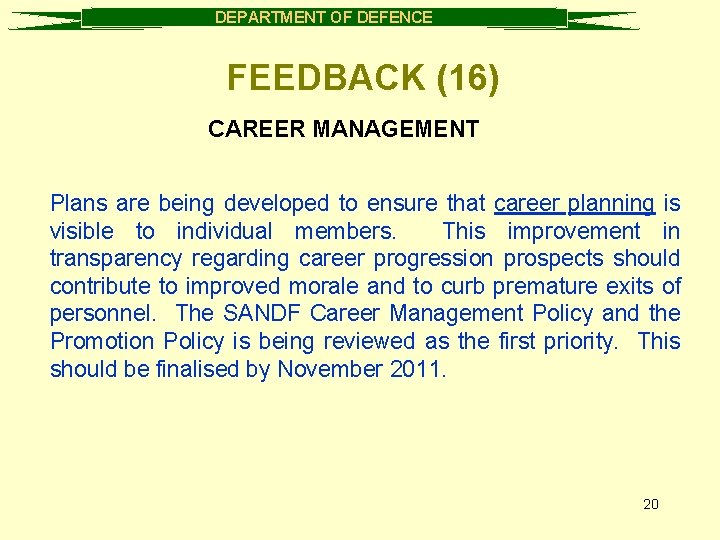 DEPARTMENT OF DEFENCE

FEEDBACK (16)

CAREER MANAGEMENT

Plans are being developed to ensure that career planning is visible to individual members. This improvement in transparency regarding career progression prospects should contribute to improved morale and to curb premature exits of personnel. The SANDF Career Management Policy and the Promotion Policy is being reviewed as the first priority. This should be finalised by November 2011.

20